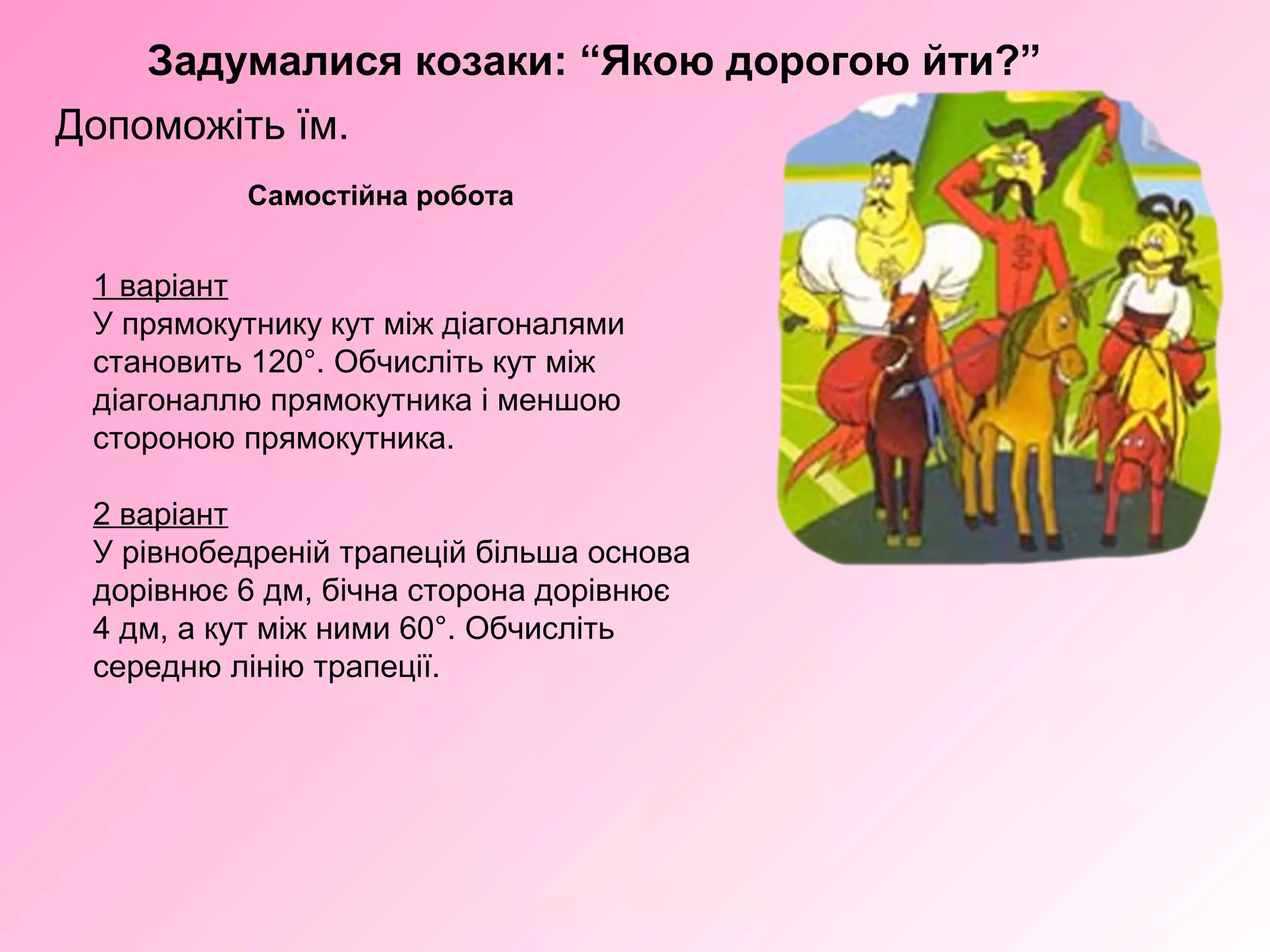 Задумалися козаки: “Якою дорогою йти?”

Допоможіть їм.

Самостійна робота

1 варіант
У прямокутнику кут між діагоналями становить 120°. Обчисліть кут між діагоналлю прямокутника і меншою стороною прямокутника.

2 варіант
У рівнобедреній трапецій більша основа дорівнює 6 дм, бічна сторона дорівнює 4 дм, а кут між ними 60°. Обчисліть середню лінію трапеції.